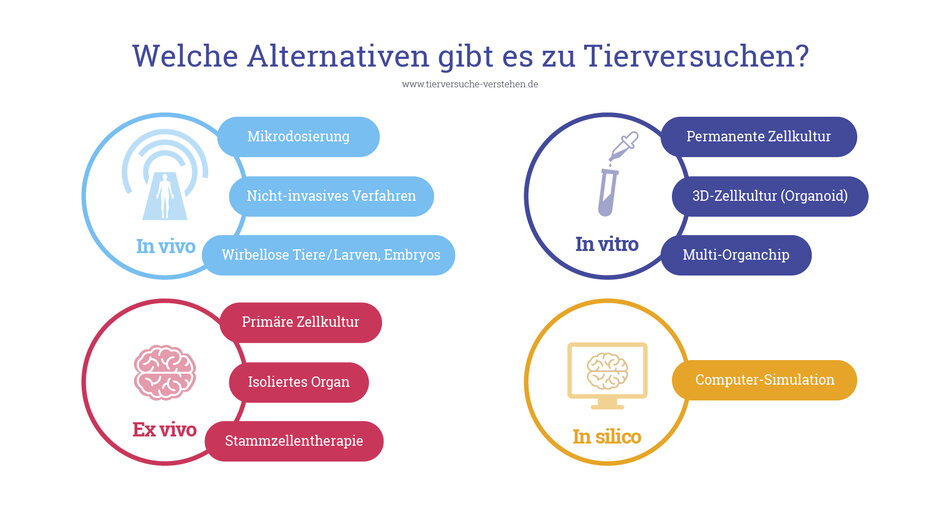 Welche Alternativen gibt es zu Tierversuchen?

www.tierversuche-verstehen.de

In vivo

Mikrodosierung

Nicht-invasives Verfahren

Wirbellose Tiere/Larven, Embryos

In vitro

Permanente Zellkultur

3D-Zellkultur (Organoid)

Multi-Organchip

Ex vivo

Primäre Zellkultur

Isoliertes Organ

Stammzellentherapie

In silico

Computer-Simulation